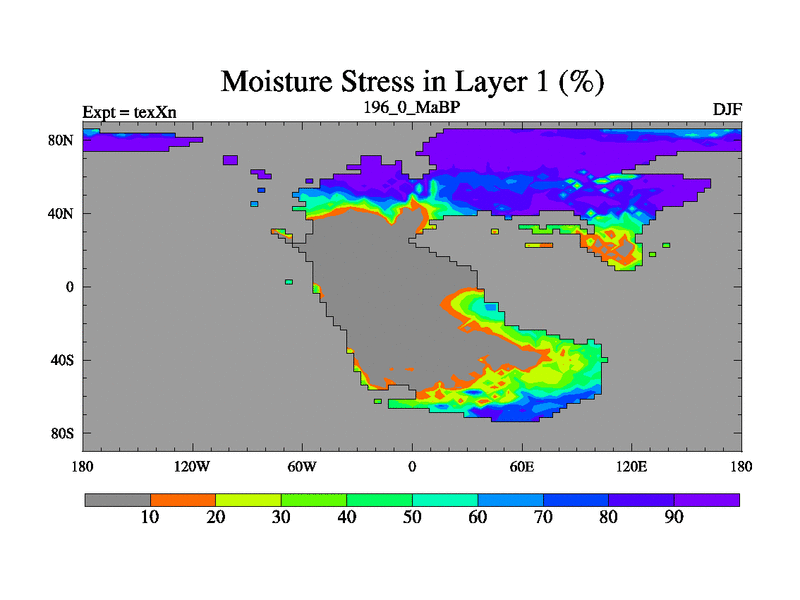 Moisture Stress in Layer 1 (%)

Expt = texXn

196_0_MaBP

DJF

80N
40N
0
40S
80S

180
120W
60W
0
60E
120E
180

10
20
30
40
50
60
70
80
90